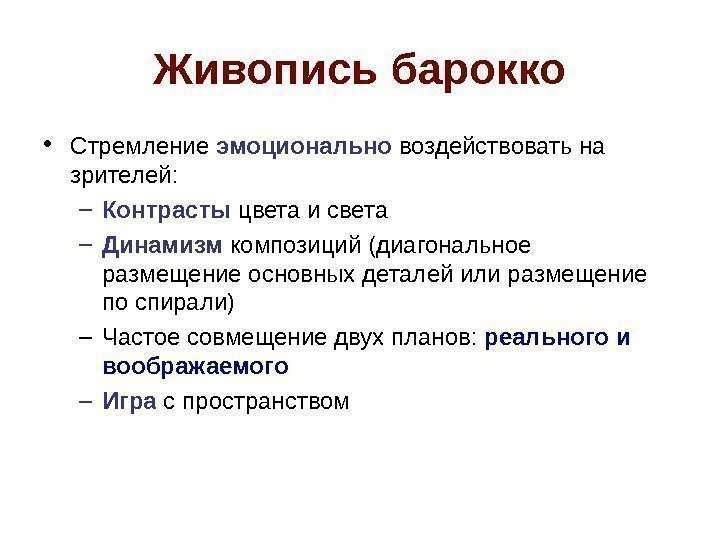 Живопись барокко

• Стремление эмоционально воздействовать на зрителей:
– Контрасты цвета и света
– Динамизм композиций (диагональное размещение основных деталей или размещение по спирали)
– Частое совмещение двух планов: реального и воображаемого
– Игра с пространством